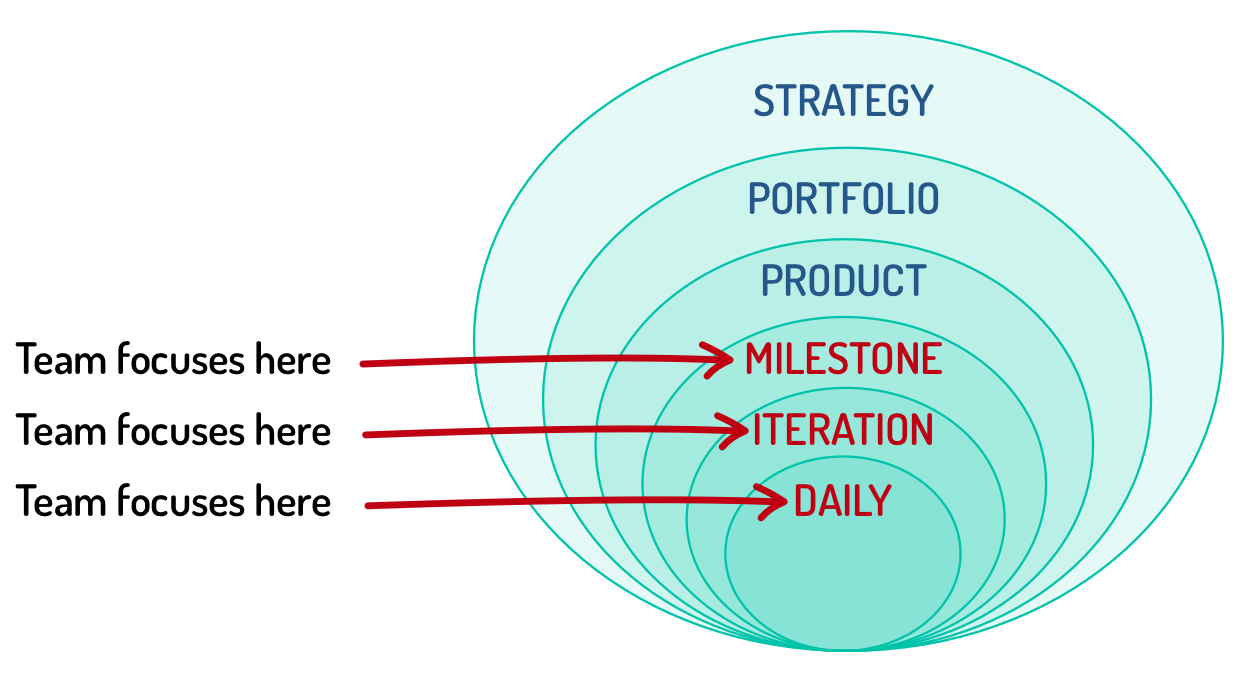 STRATEGY
PORTFOLIO
PRODUCT
Team focuses here
MILESTONE
Team focuses here
ITERATION
Team focuses here
DAILY